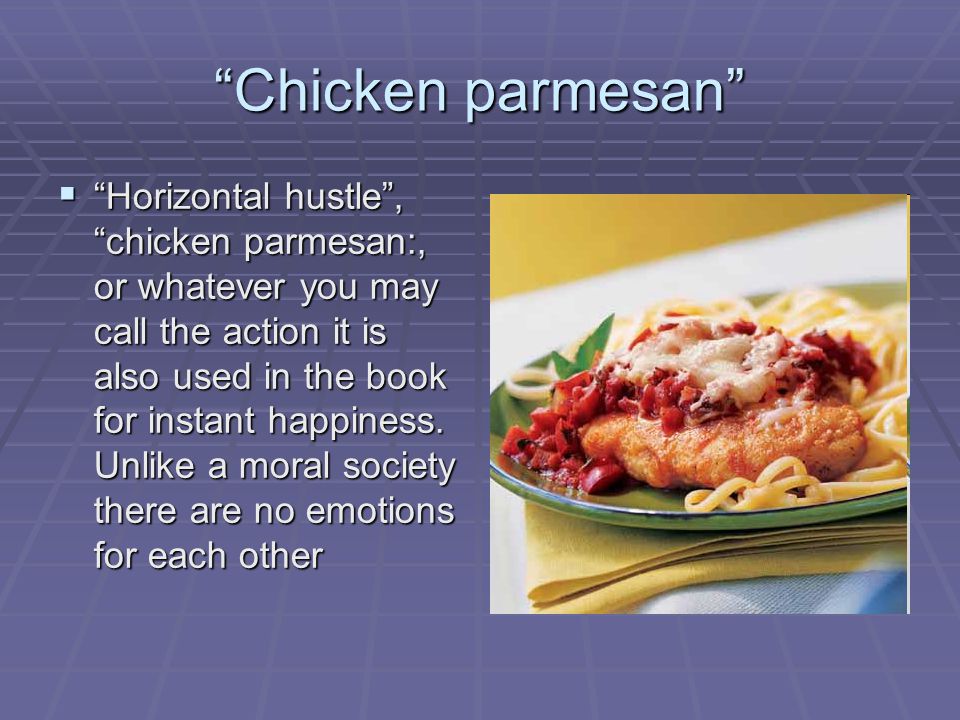 “Chicken parmesan”

▪ “Horizontal hustle”, “chicken parmesan:, or whatever you may call the action it is also used in the book for instant happiness. Unlike a moral society there are no emotions for each other